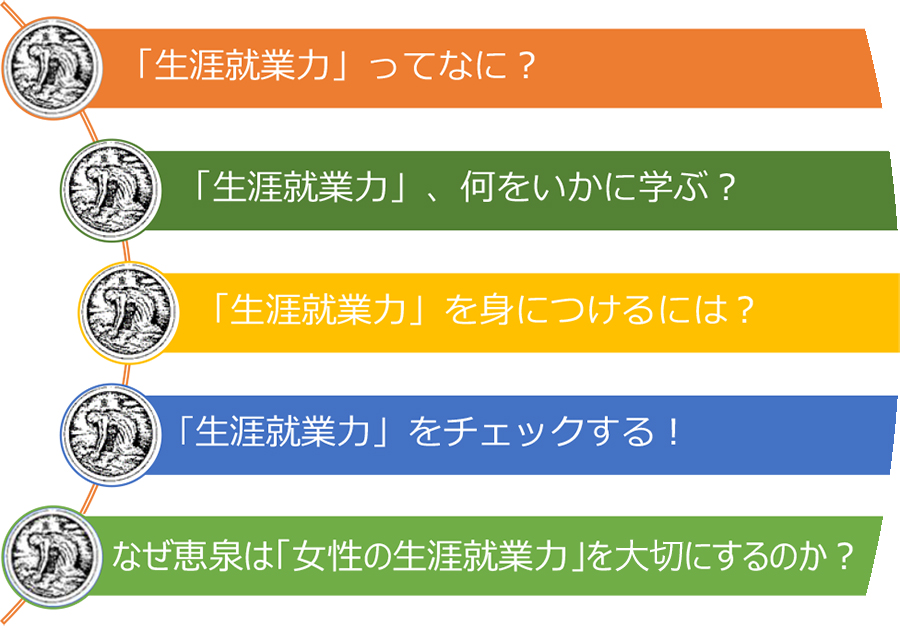 「生涯就業力」ってなに？

「生涯就業力」、何をいかに学ぶ？

「生涯就業力」を身につけるには？

「生涯就業力」をチェックする！

なぜ恵泉は「女性の生涯就業力」を大切にするのか？